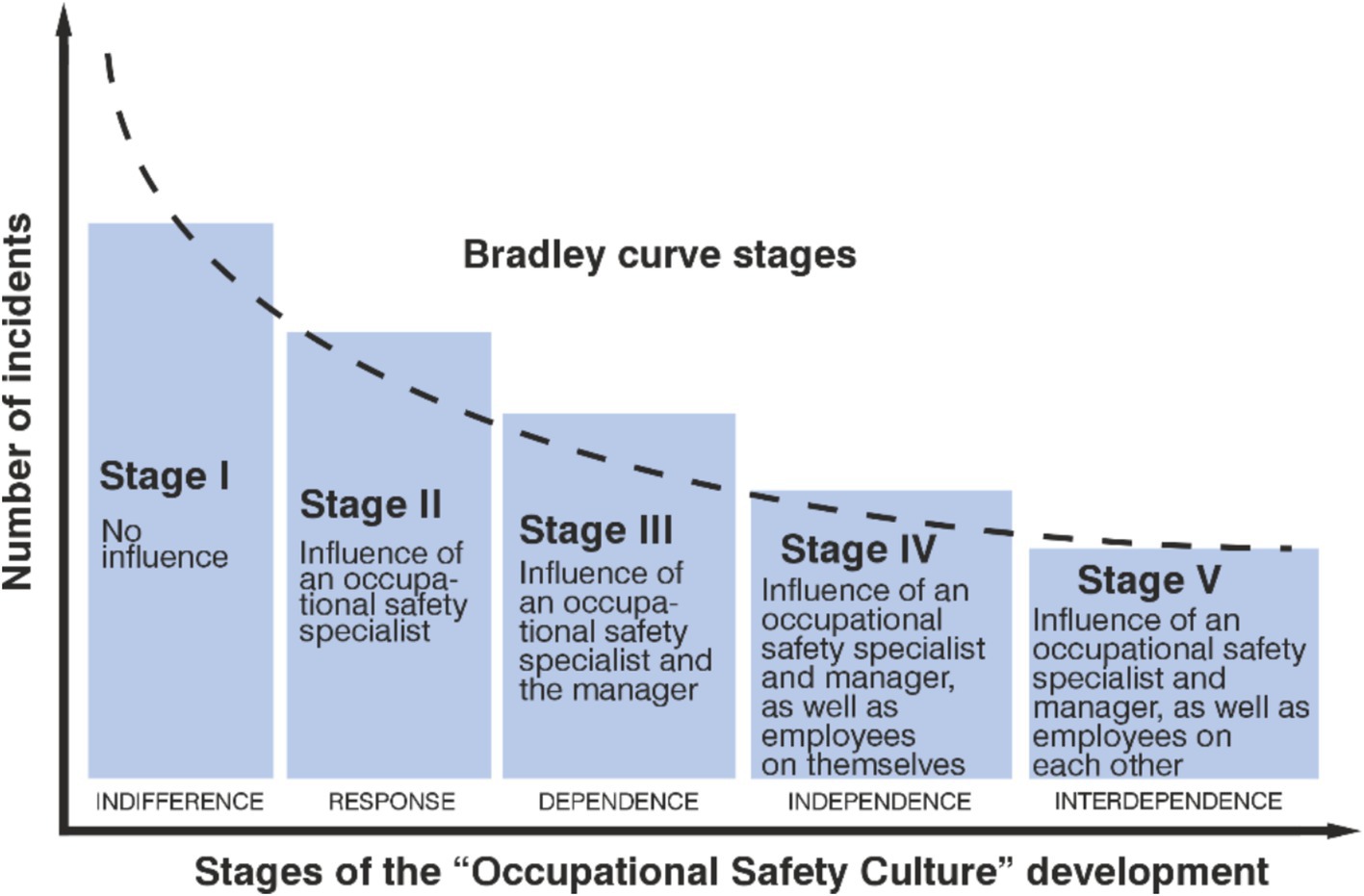 Number of incidents

Bradley curve stages

Stage I
No influence

Stage II
Influence of an occupational safety specialist

Stage III
Influence of an occupational safety specialist and the manager

Stage IV
Influence of an occupational safety specialist and manager, as well as employees on themselves

Stage V
Influence of an occupational safety specialist and manager, as well as employees on each other

INDIFFERENCE

RESPONSE

DEPENDENCE

INDEPENDENCE

INTERDEPENDENCE

Stages of the “Occupational Safety Culture” development